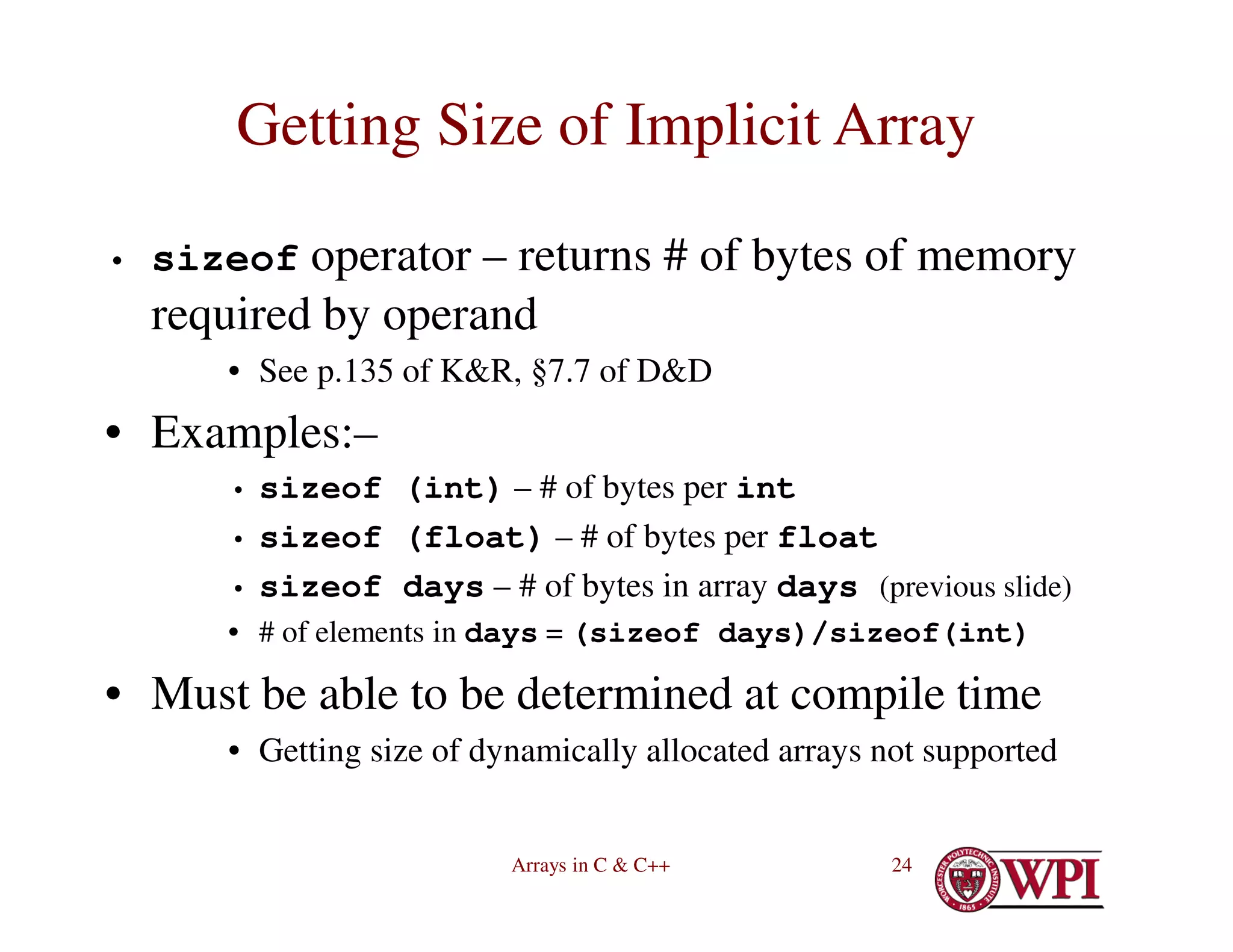 Getting Size of Implicit Array

• sizeof operator – returns # of bytes of memory required by operand

• See p.135 of K&R, §7.7 of D&D

• Examples:–

• sizeof (int) – # of bytes per int

• sizeof (float) – # of bytes per float

• sizeof days – # of bytes in array days (previous slide)

• # of elements in days = (sizeof days)/sizeof(int)

• Must be able to be determined at compile time

• Getting size of dynamically allocated arrays not supported

Arrays in C & C++

24

WORCESTER POLYTECHNIC INSTITUTE 1865

WPI